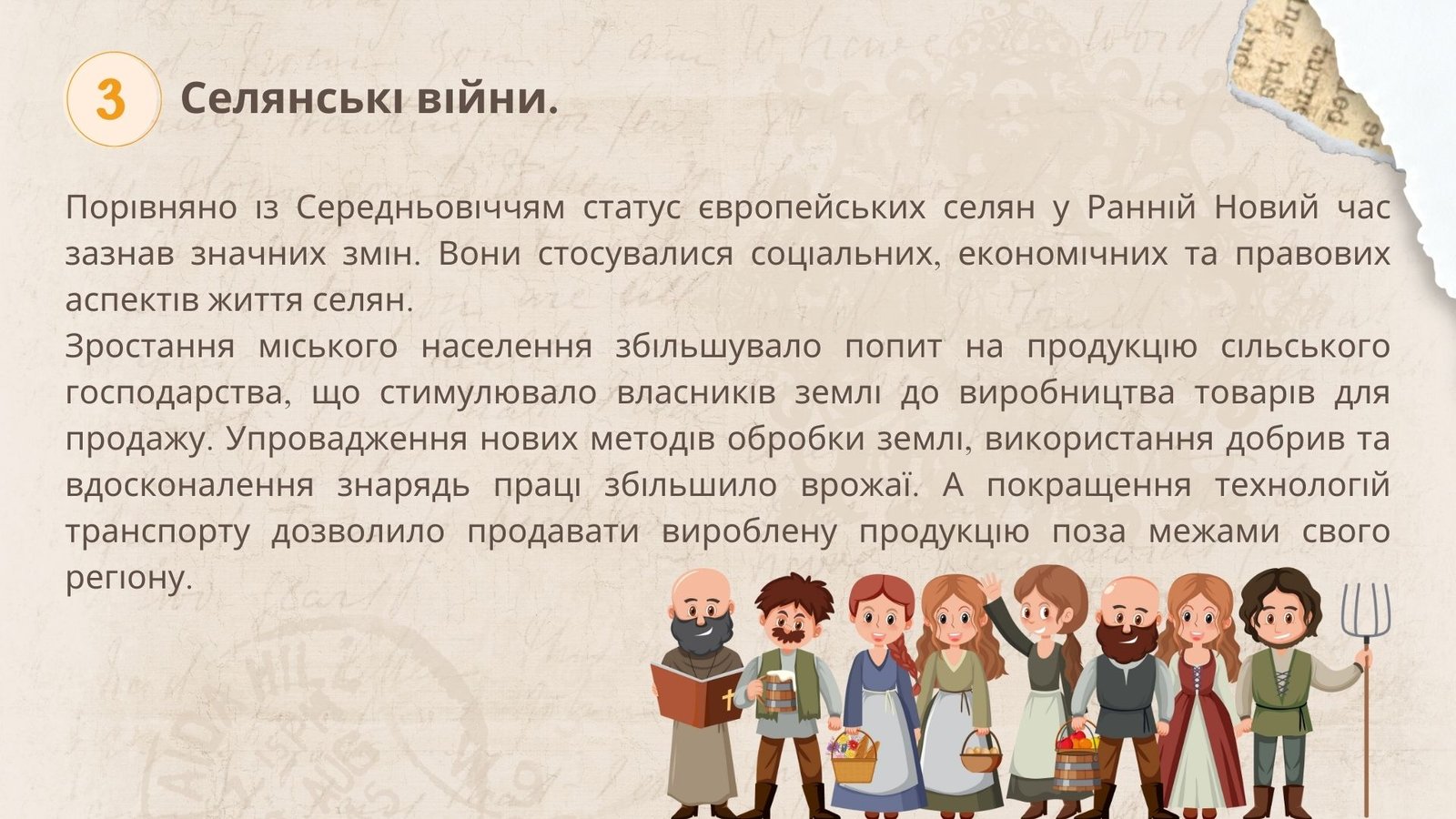 3 Селянські війни.

Порівняно із Середньовіччям статус європейських селян у Ранній Новий час зазнав значних змін. Вони стосувалися соціальних, економічних та правових аспектів життя селян.
Зростання міського населення збільшувало попит на продукцію сільського господарства, що стимулювало власників землі до виробництва товарів для продажу. Упровадження нових методів обробки землі, використання добрив та вдосконалення знарядь праці збільшило врожаї. А покращення технологій транспорту дозволило продавати вироблену продукцію поза межами свого регіону.